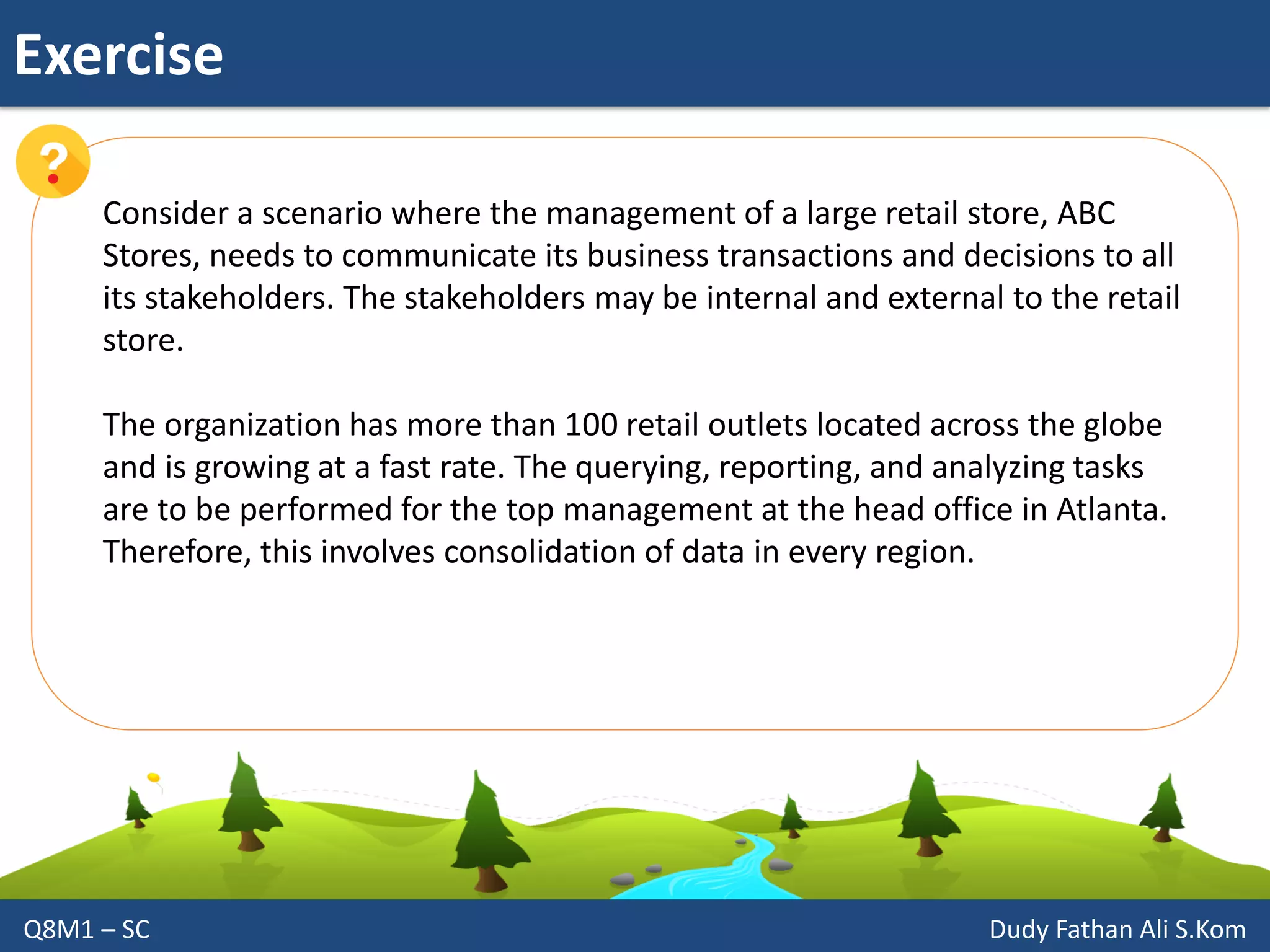 Exercise

?

Consider a scenario where the management of a large retail store, ABC Stores, needs to communicate its business transactions and decisions to all its stakeholders. The stakeholders may be internal and external to the retail store.

The organization has more than 100 retail outlets located across the globe and is growing at a fast rate. The querying, reporting, and analyzing tasks are to be performed for the top management at the head office in Atlanta. Therefore, this involves consolidation of data in every region.

Q8M1 – SC

Dudy Fathan Ali S.Kom